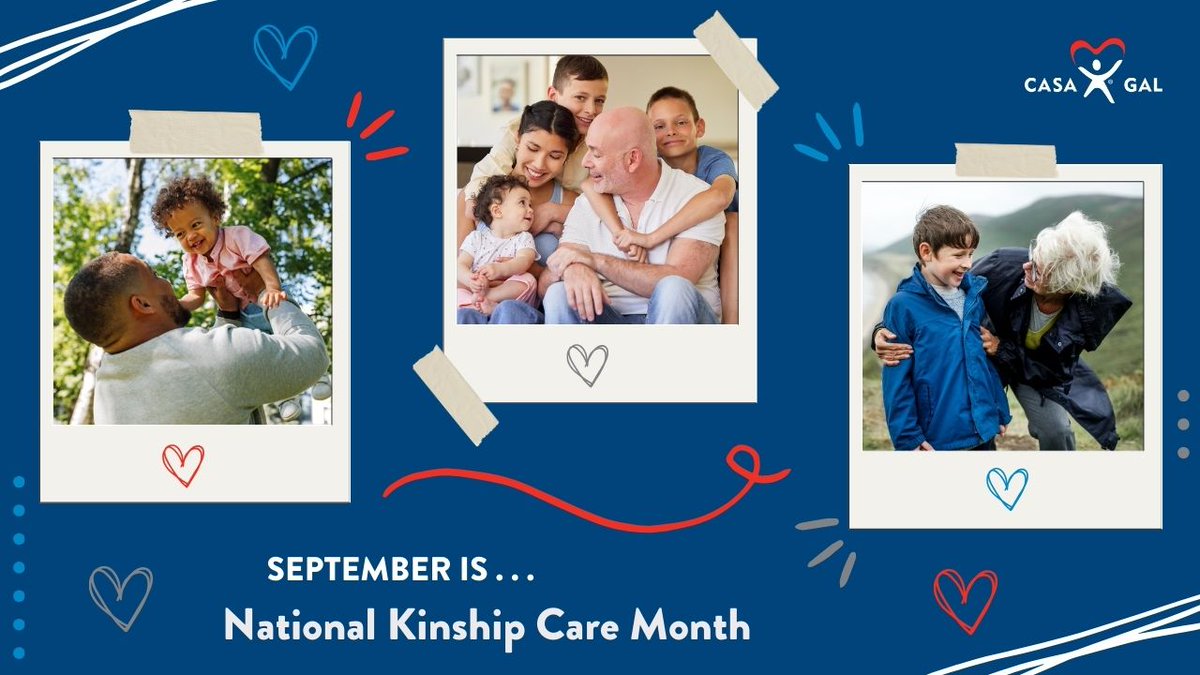 CASA GAL

SEPTEMBER IS . . .

National Kinship Care Month